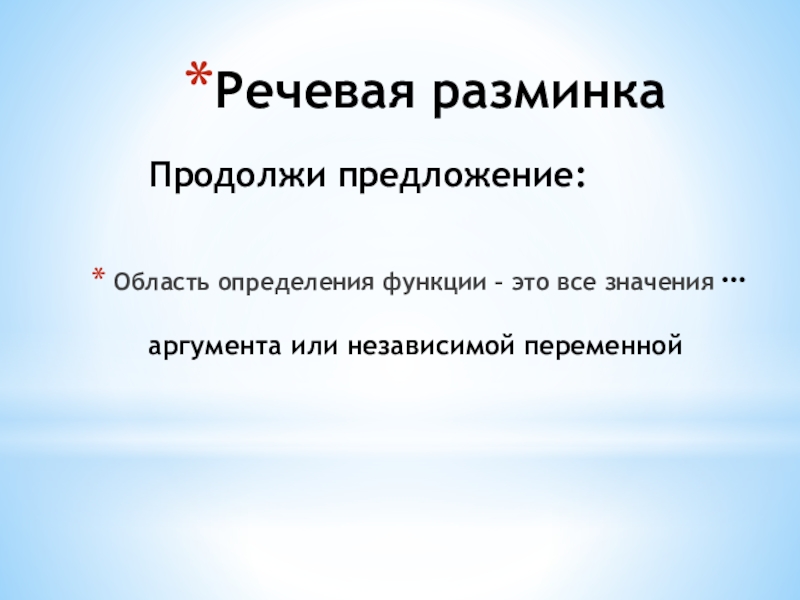 *Речевая разминка

Продолжи предложение:

* Область определения функции – это все значения …

аргумента или независимой переменной